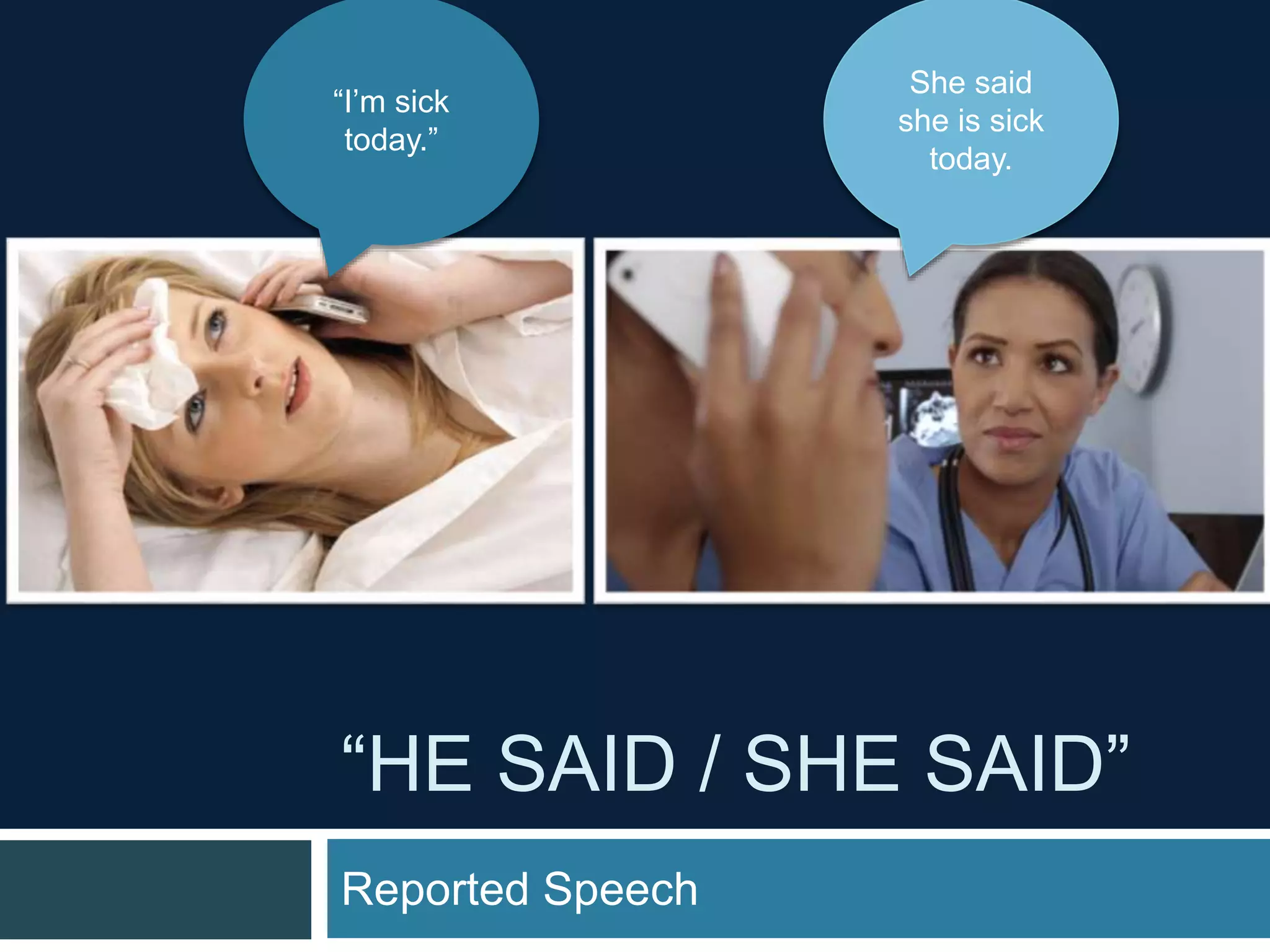 “I’m sick today.”

She said she is sick today.

“HE SAID / SHE SAID”

Reported Speech